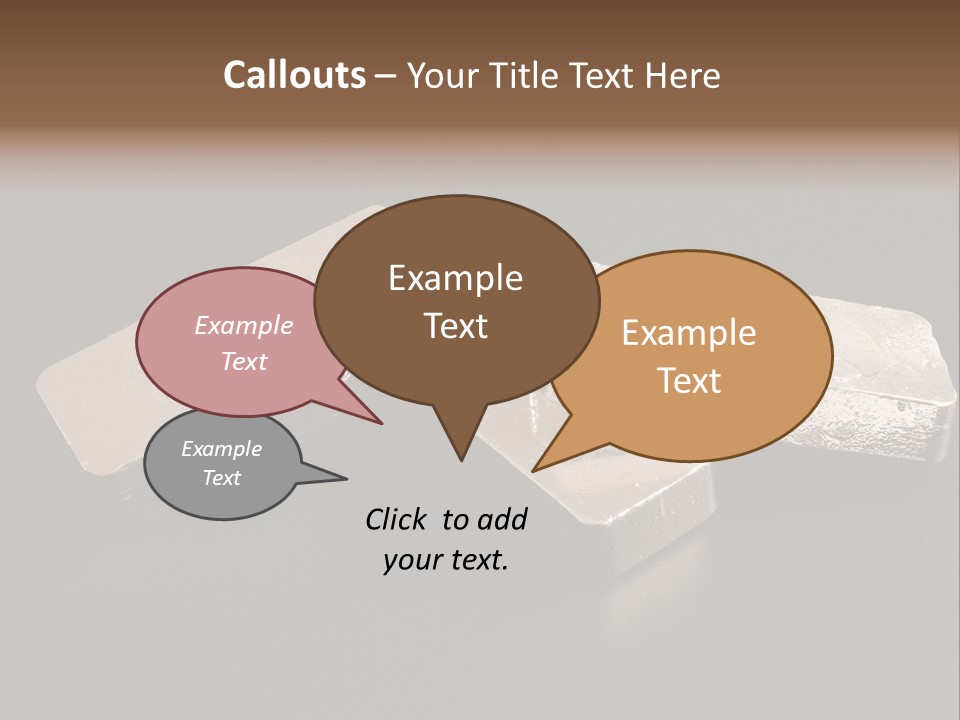 Callouts – Your Title Text Here

Example Text

Example Text

Example Text

Example Text

Click to add your text.